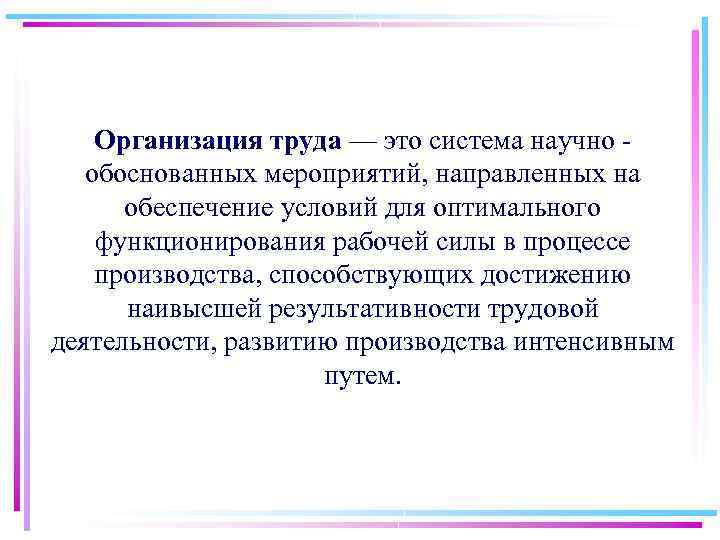 Организация труда — это система научно - обоснованных мероприятий, направленных на обеспечение условий для оптимального функционирования рабочей силы в процессе производства, способствующих достижению наивысшей результативности трудовой деятельности, развитию производства интенсивным путем.